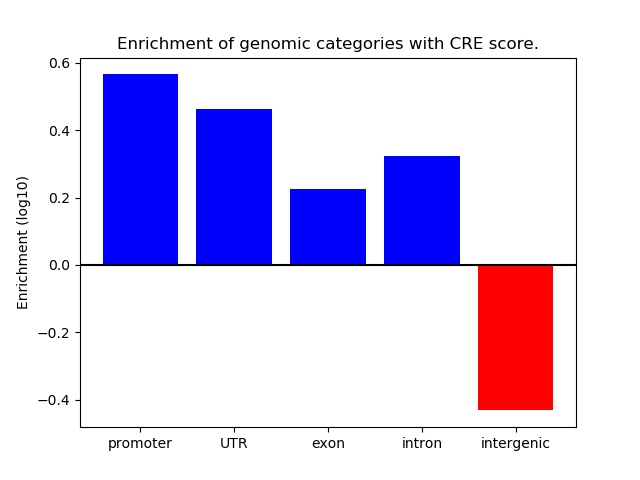 Enrichment of genomic categories with CRE score.

Enrichment (log10)

0.6
0.4
0.2
0.0
−0.2
−0.4

promoter
UTR
exon
intron
intergenic